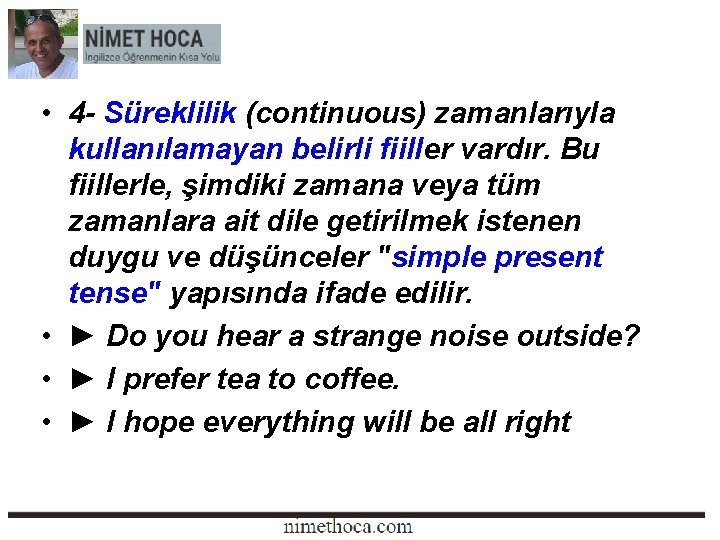 NİMET HOCA
İngilizce Öğrenmenin Kısa Yolu

• 4- Süreklilik (continuous) zamanlarıyla kullanılamayan belirli fiiller vardır. Bu fiillerle, şimdiki zamana veya tüm zamanlara ait dile getirilmek istenen duygu ve düşünceler "simple present tense" yapısında ifade edilir.

• ► Do you hear a strange noise outside?

• ► I prefer tea to coffee.

• ► I hope everything will be all right

nimethoca.com